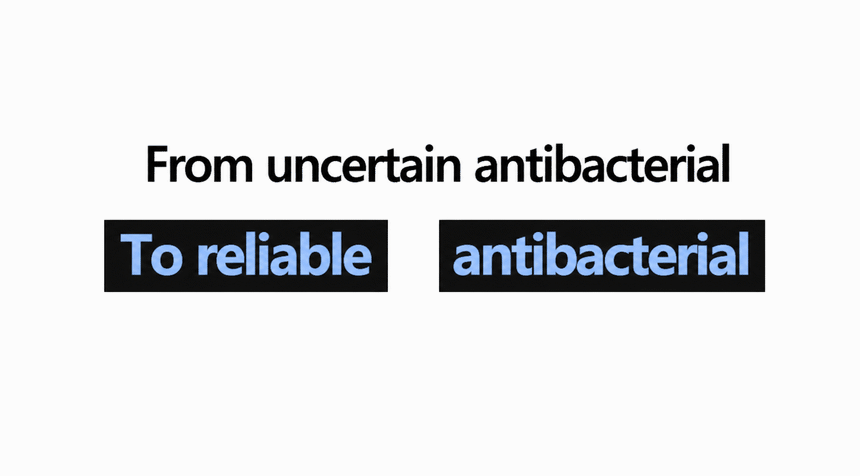 From uncertain antibacterial

To reliable antibacterial